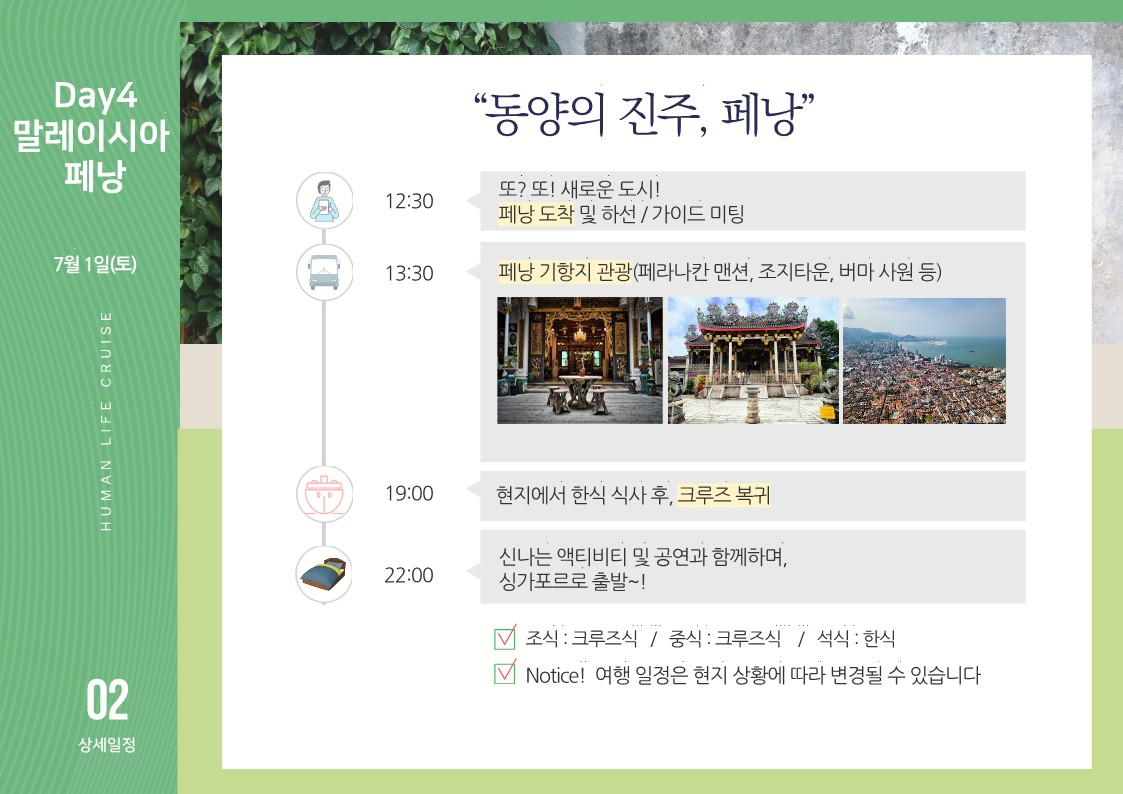 Day4
말레이시아
페낭

7월 1일(토)

HUMAN LIFE CRUISE

02
상세일정

“동양의 진주, 페낭”

12:30
또? 또! 새로운 도시!
페낭 도착 및 하선 / 가이드 미팅

13:30
페낭 기항지 관광(페라나칸 맨션, 조지타운, 버마 사원 등)

19:00
현지에서 한식 식사 후, 크루즈 복귀

22:00
신나는 액티비티 및 공연과 함께하며,
싱가포르로 출발~!

조식 : 크루즈식 / 중식 : 크루즈식 / 석식 : 한식

Notice! 여행 일정은 현지 상황에 따라 변경될 수 있습니다